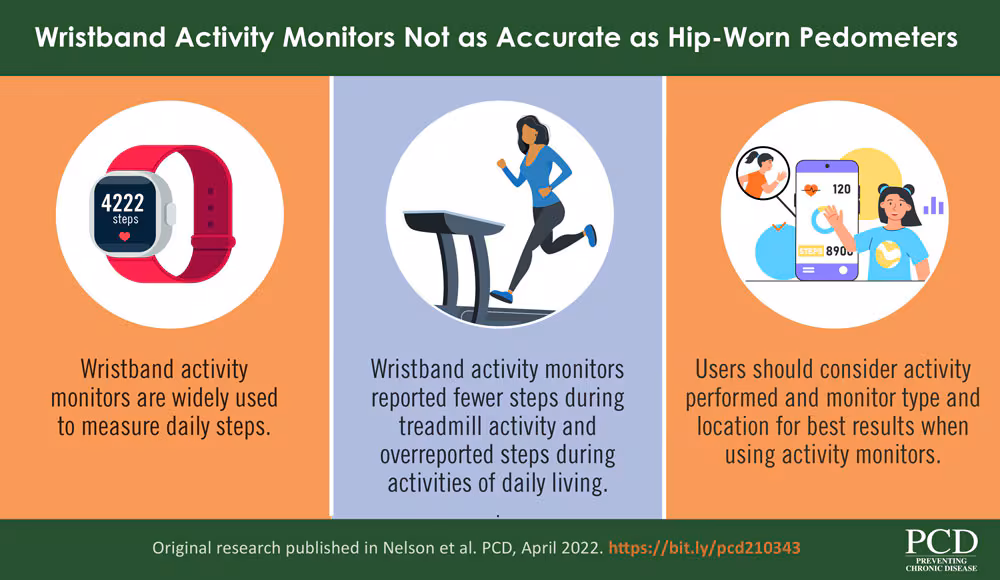 Wristband Activity Monitors Not as Accurate as Hip-Worn Pedometers

4222 steps

Wristband activity monitors are widely used to measure daily steps.

Wristband activity monitors reported fewer steps during treadmill activity and overreported steps during activities of daily living.

120

STEPS 8900

Users should consider activity performed and monitor type and location for best results when using activity monitors.

Original research published in Nelson et al. PCD, April 2022. https://bit.ly/pcd210343

PCD PREVENTING CHRONIC DISEASE